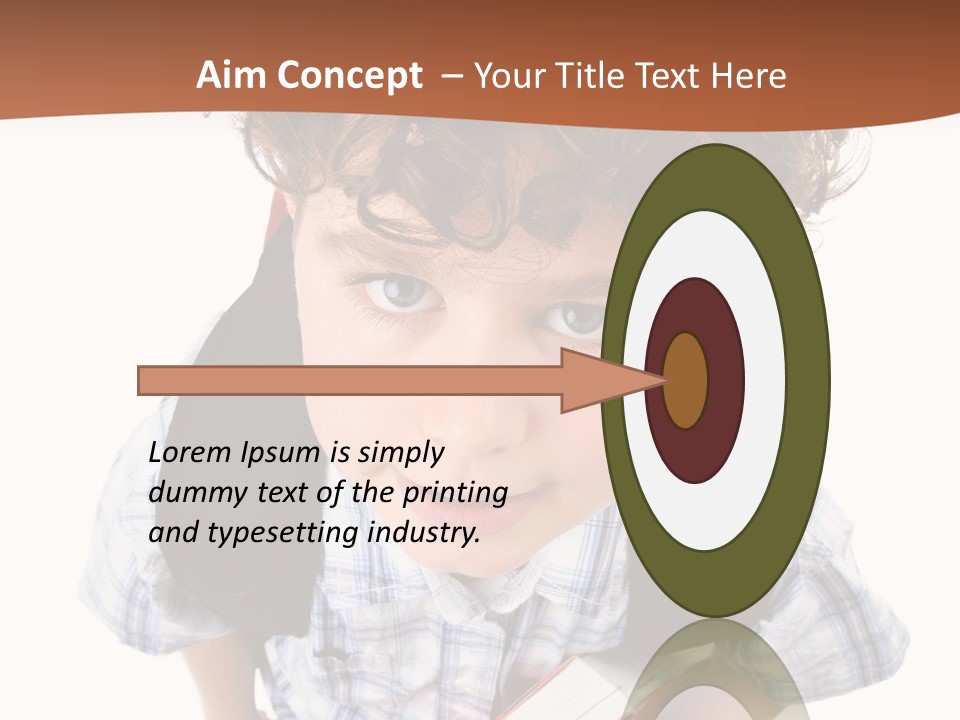 Aim Concept – Your Title Text Here

Lorem Ipsum is simply dummy text of the printing and typesetting industry.